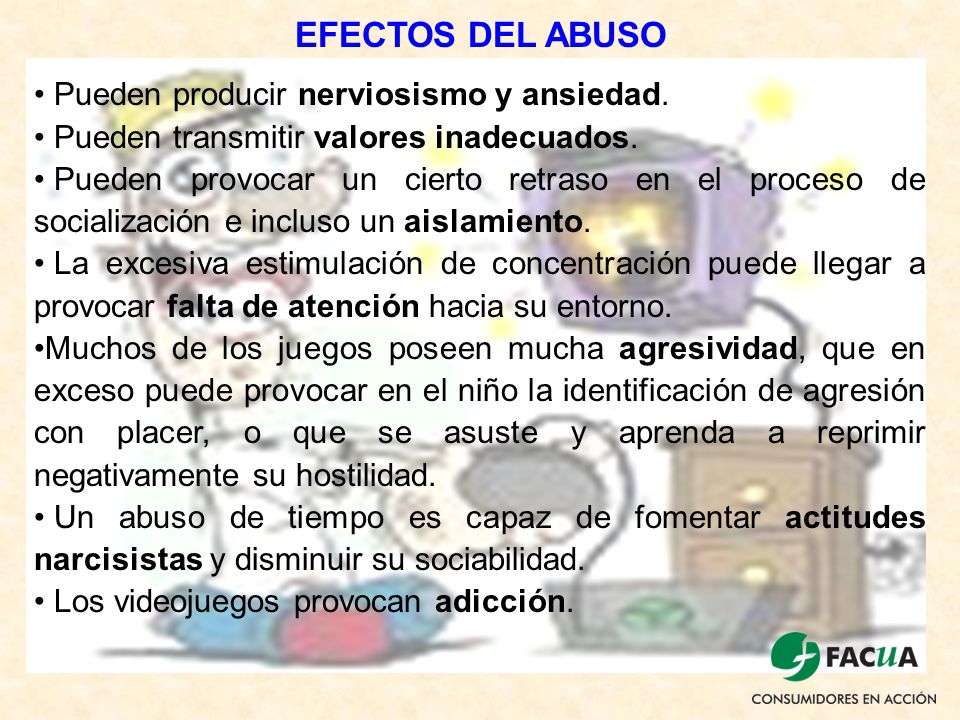 EFECTOS DEL ABUSO

• Pueden producir nerviosismo y ansiedad.
• Pueden transmitir valores inadecuados.
• Pueden provocar un cierto retraso en el proceso de socialización e incluso un aislamiento.
• La excesiva estimulación de concentración puede llegar a provocar falta de atención hacia su entorno.
•Muchos de los juegos poseen mucha agresividad, que en exceso puede provocar en el niño la identificación de agresión con placer, o que se asuste y aprenda a reprimir negativamente su hostilidad.
• Un abuso de tiempo es capaz de fomentar actitudes narcisistas y disminuir su sociabilidad.
• Los videojuegos provocan adicción.

FACUA
CONSUMIDORES EN ACCIÓN